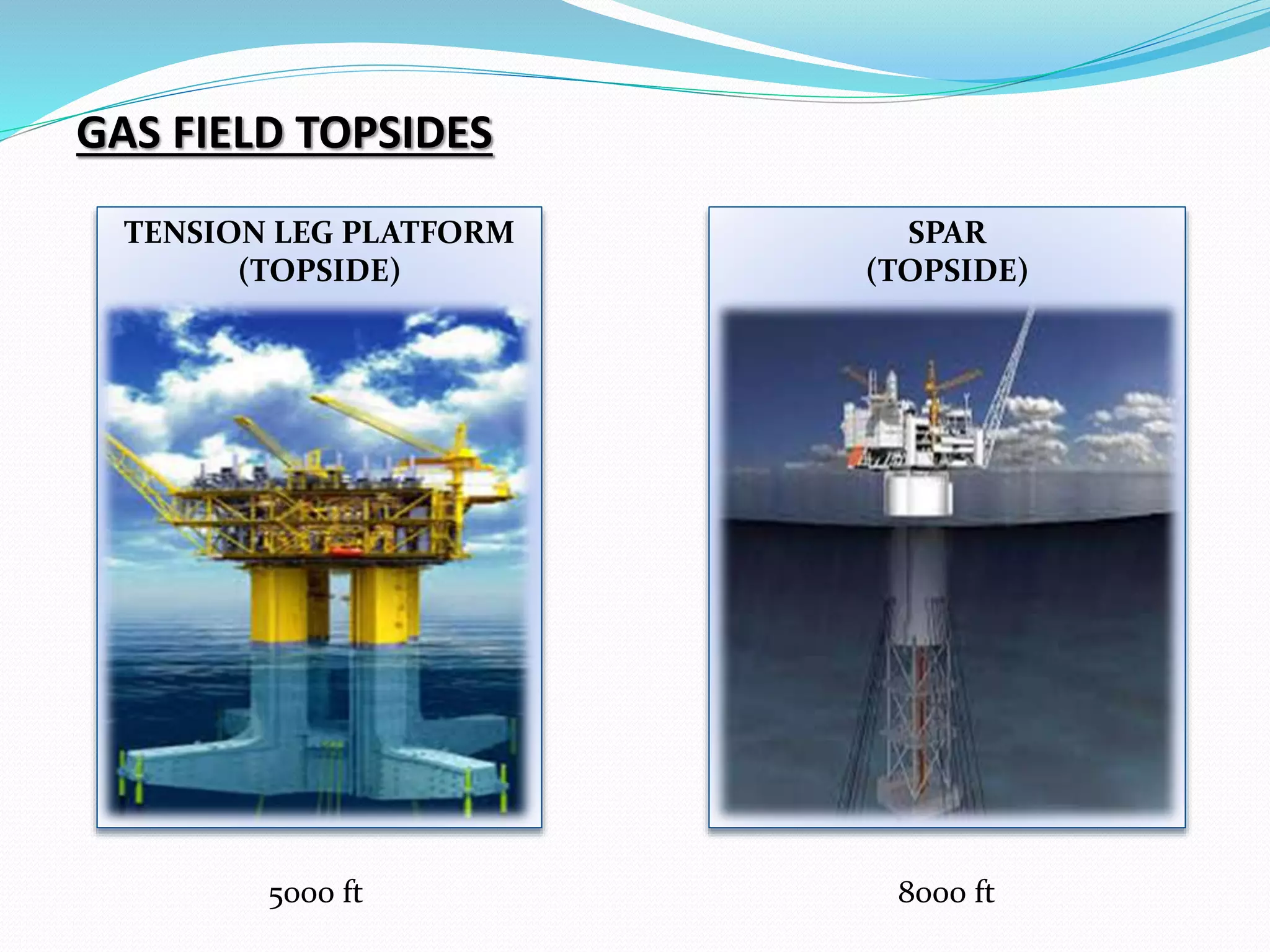 GAS FIELD TOPSIDES

TENSION LEG PLATFORM (TOPSIDE)

5000 ft

SPAR (TOPSIDE)

8000 ft